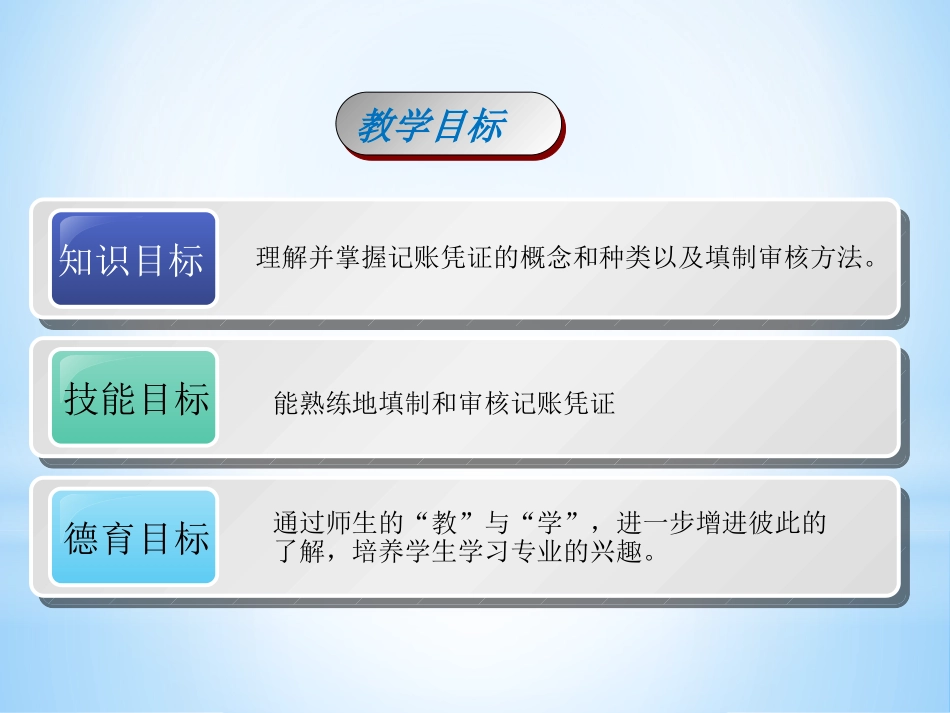 教学目标

知识目标

理解并掌握记账凭证的概念和种类以及填制审核方法。

技能目标

能熟练地填制和审核记账凭证

德育目标

通过师生的“教”与“学”，进一步增进彼此的了解，培养学生学习专业的兴趣。